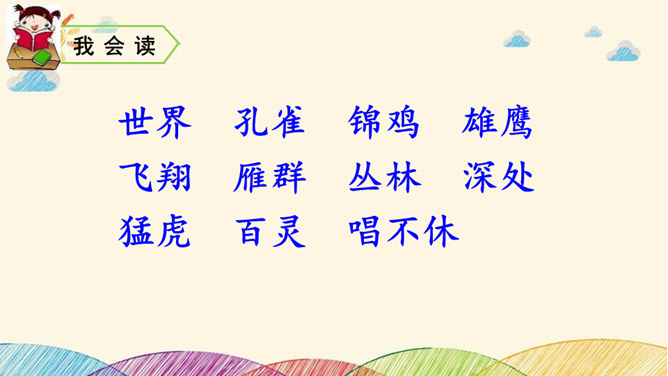 我会读

世界　孔雀　锦鸡　雄鹰
飞翔　雁群　丛林　深处
猛虎　百灵　唱不休